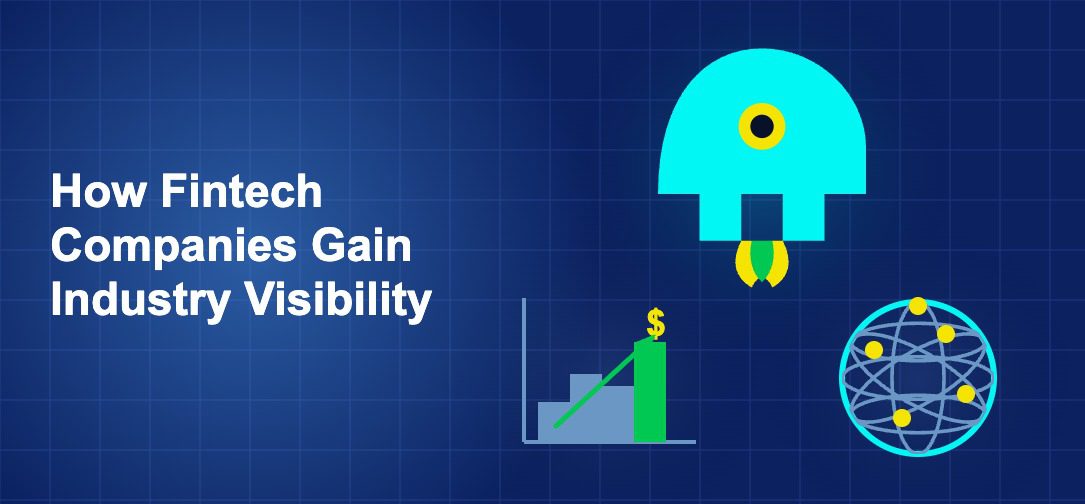 How Fintech Companies Gain Industry Visibility

$